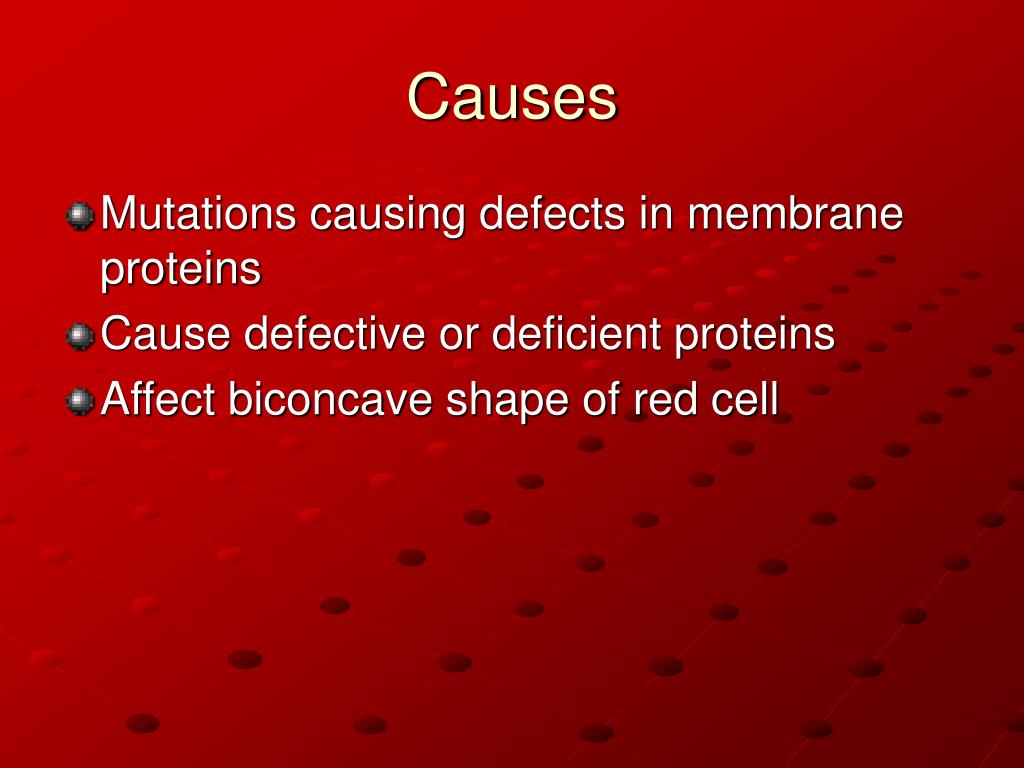 Causes

Mutations causing defects in membrane proteins

Cause defective or deficient proteins

Affect biconcave shape of red cell